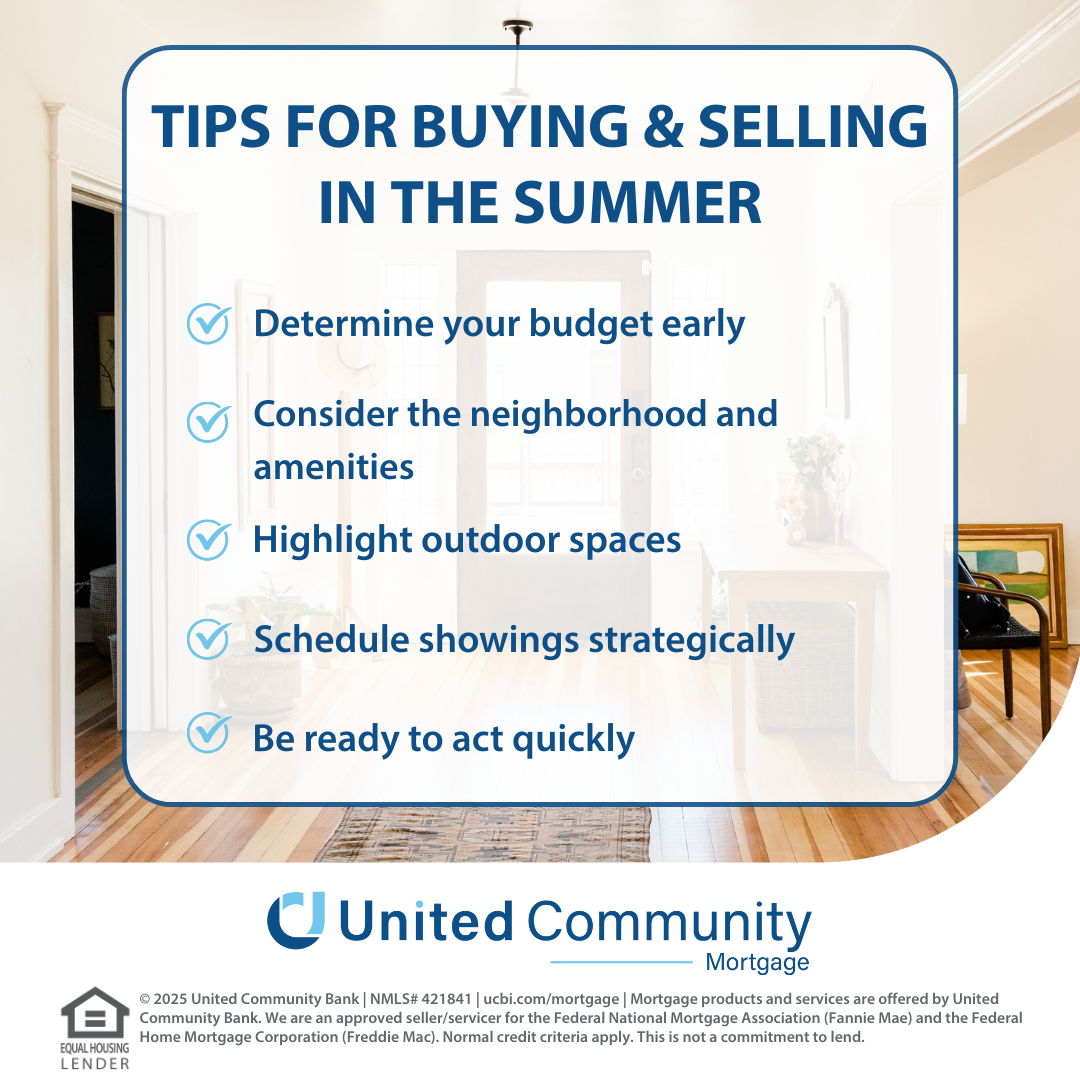 TIPS FOR BUYING & SELLING IN THE SUMMER

Determine your budget early

Consider the neighborhood and amenities

Highlight outdoor spaces

Schedule showings strategically

Be ready to act quickly

United Community
Mortgage

EQUAL HOUSING LENDER

© 2025 United Community Bank | NMLS# 421841 | ucbi.com/mortgage | Mortgage products and services are offered by United Community Bank. We are an approved seller/servicer for the Federal National Mortgage Association (Fannie Mae) and the Federal Home Mortgage Corporation (Freddie Mac). Normal credit criteria apply. This is not a commitment to lend.